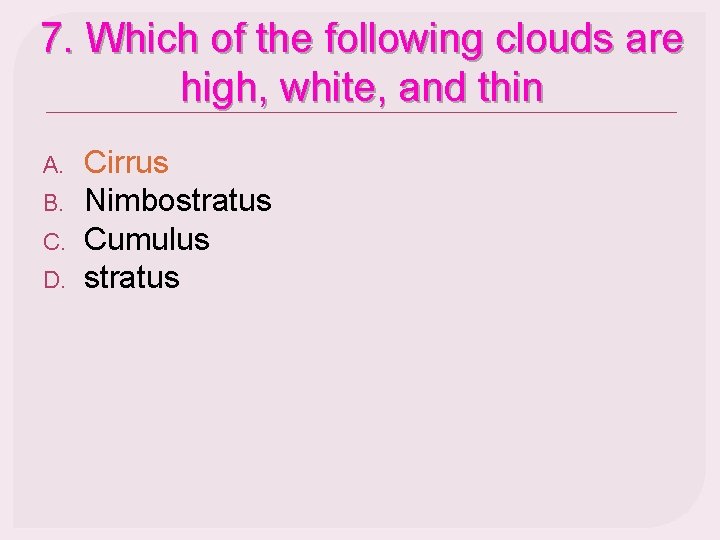 7. Which of the following clouds are high, white, and thin

A. Cirrus
B. Nimbostratus
C. Cumulus
D. stratus